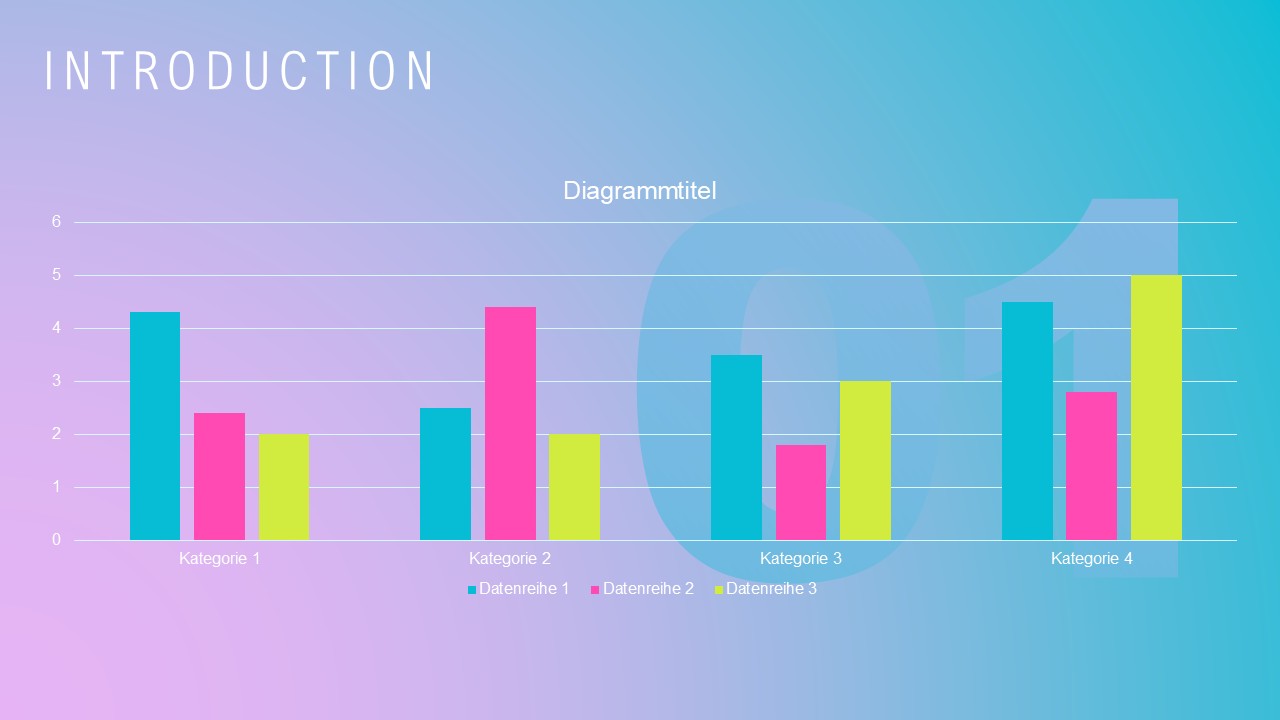 INTRODUCTION

01

Diagrammtitel

6
5
4
3
2
1
0

Kategorie 1
Kategorie 2
Kategorie 3
Kategorie 4

Datenreihe 1 Datenreihe 2 Datenreihe 3